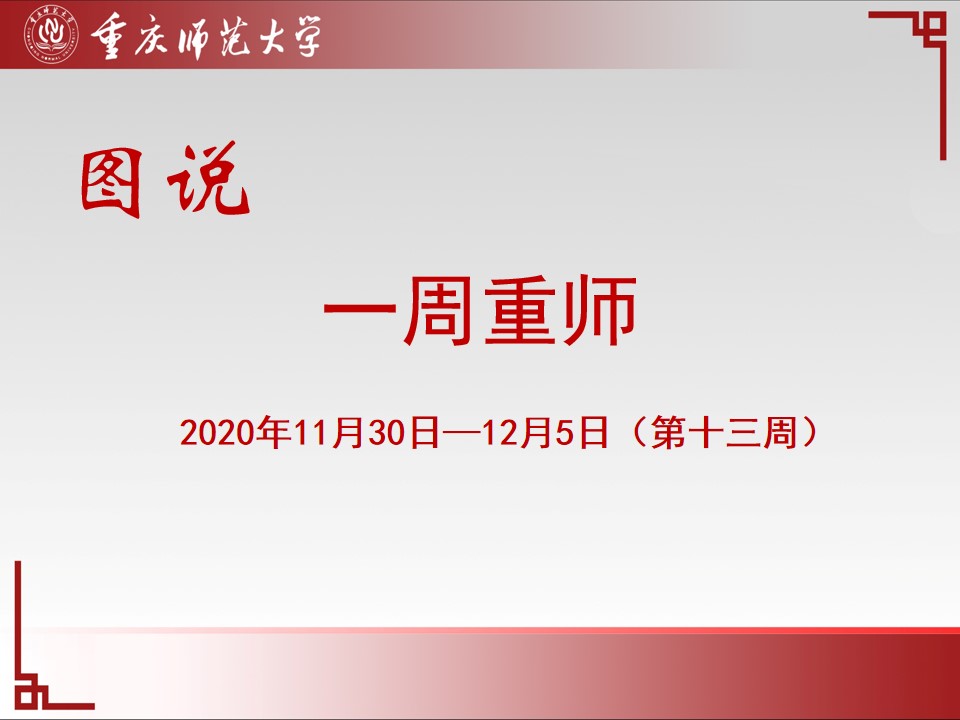 重庆师范大学

图说

一周重师

2020年11月30日—12月5日（第十三周）